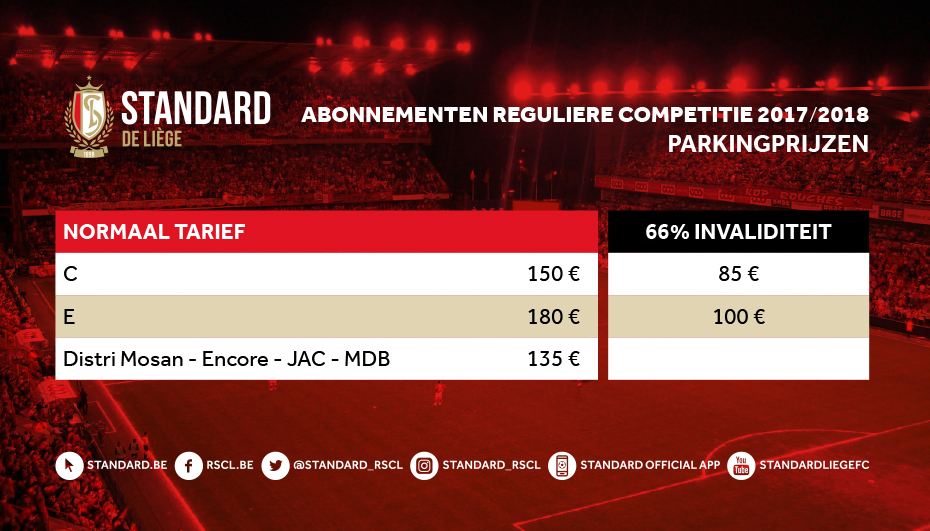 STANDARD
DE LIÈGE

ABONNEMENTEN REGULIERE COMPETITIE 2017/2018
PARKINGPRIJZEN

| NORMAAL TARIEF | | 66% INVALIDITEIT |
|---|---|---|
| C | 150 € | 85 € |
| E | 180 € | 100 € |
| Distri Mosan - Encore - JAC - MDB | 135 € | |

STANDARD.BE RSCL.BE @STANDARD_RSCL STANDARD_RSCL STANDARD OFFICIAL APP STANDARDLIEGEFC